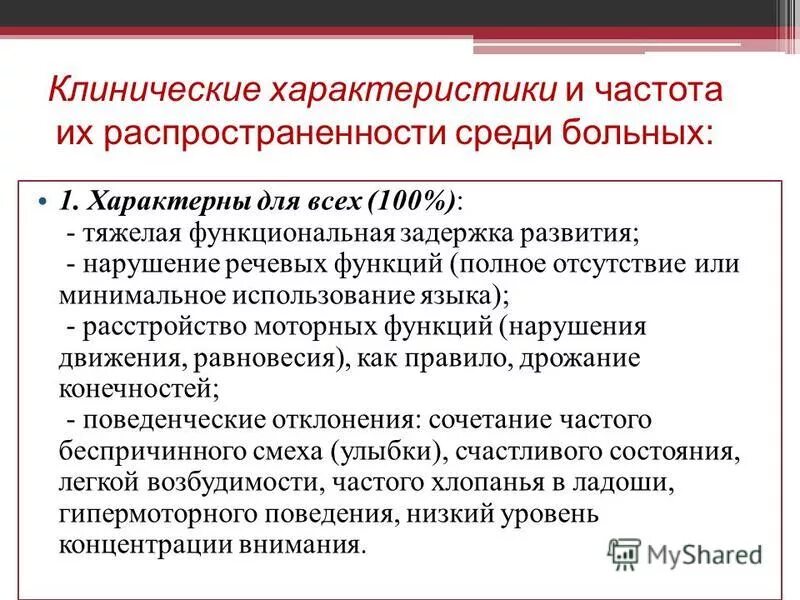 Клинические характеристики и частота их распространенности среди больных:

• 1. Характерны для всех (100%):
- тяжелая функциональная задержка развития;
- нарушение речевых функций (полное отсутствие или минимальное использование языка);
- расстройство моторных функций (нарушения движения, равновесия), как правило, дрожание конечностей;
- поведенческие отклонения: сочетание частого беспричинного смеха (улыбки), счастливого состояния, легкой возбудимости, частого хлопанья в ладоши, гипермоторного поведения, низкий уровень концентрации внимания.

MyShared